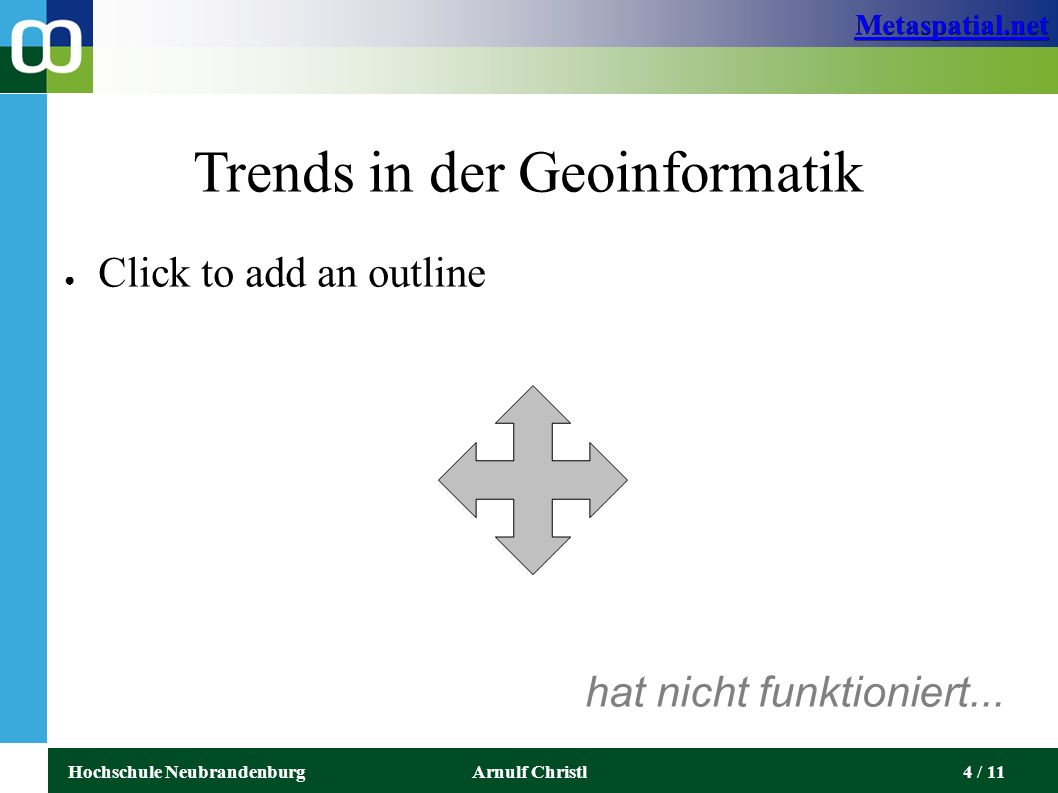 Metaspatial.net

Trends in der Geoinformatik

● Click to add an outline

hat nicht funktioniert...

Hochschule Neubrandenburg Arnulf Christl 4 / 11